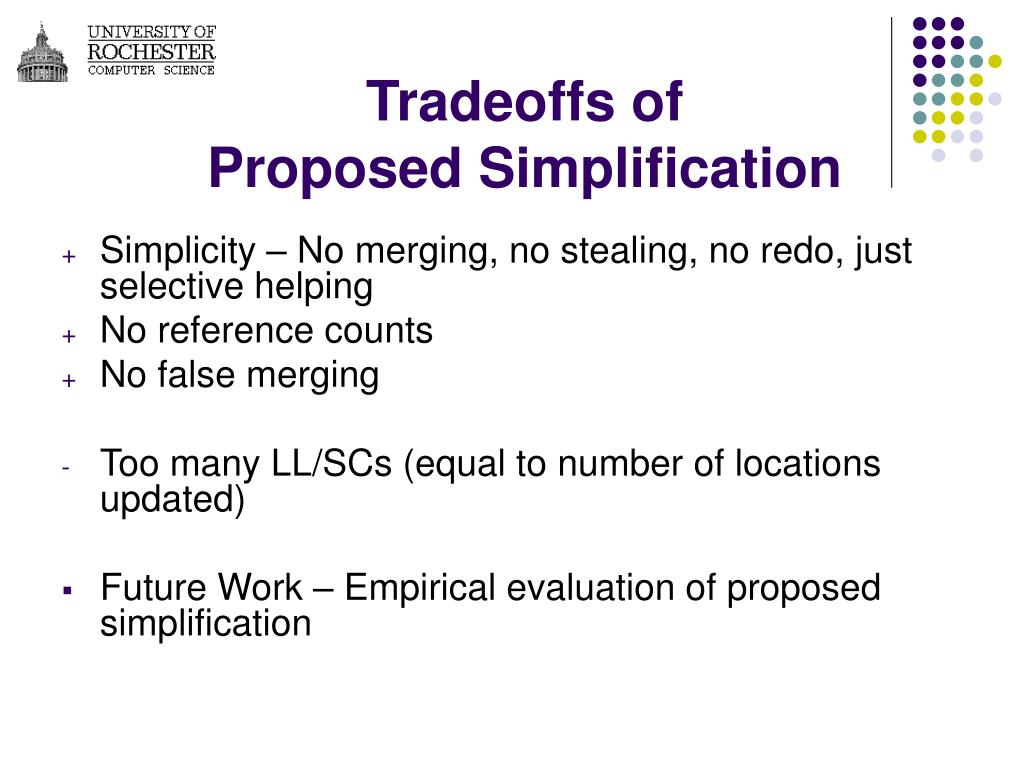 UNIVERSITY OF ROCHESTER COMPUTER SCIENCE

Tradeoffs of Proposed Simplification

+ Simplicity – No merging, no stealing, no redo, just selective helping
+ No reference counts
+ No false merging

- Too many LL/SCs (equal to number of locations updated)

▪ Future Work – Empirical evaluation of proposed simplification